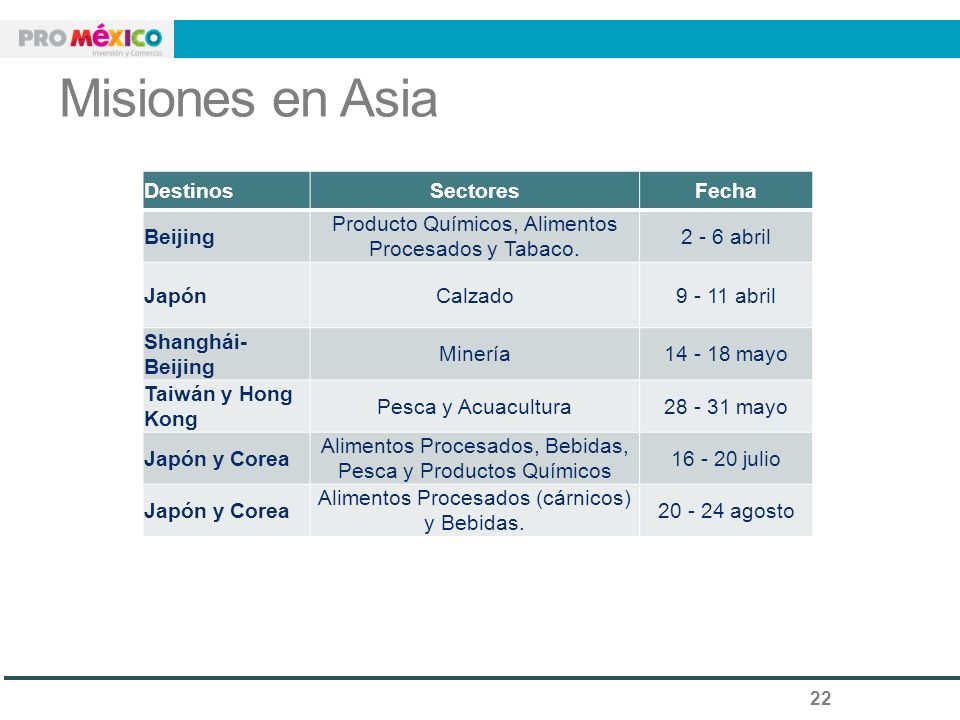 PRO MÉXICO
Inversión y Comercio

Misiones en Asia

| Destinos | Sectores | Fecha |
|---|---|---|
| Beijing | Producto Químicos, Alimentos Procesados y Tabaco. | 2 - 6 abril |
| Japón | Calzado | 9 - 11 abril |
| Shanghái-Beijing | Minería | 14 - 18 mayo |
| Taiwán y Hong Kong | Pesca y Acuacultura | 28 - 31 mayo |
| Japón y Corea | Alimentos Procesados, Bebidas, Pesca y Productos Químicos | 16 - 20 julio |
| Japón y Corea | Alimentos Procesados (cárnicos) y Bebidas. | 20 - 24 agosto |

22